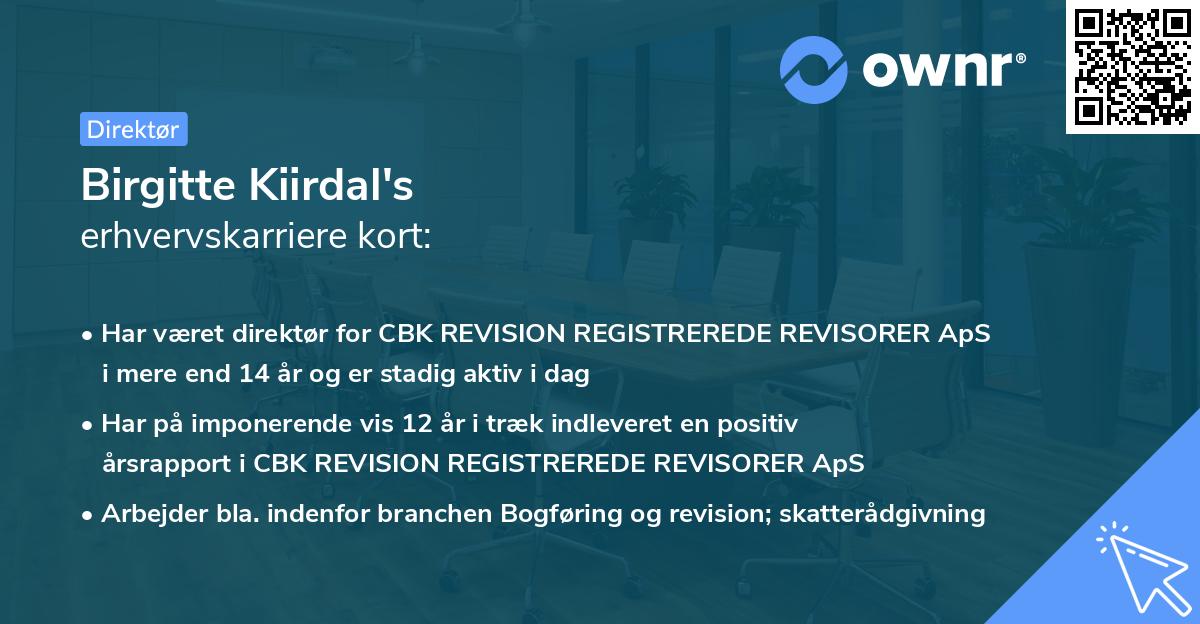 ownr®

Direktør

Birgitte Kiirdal's
erhvervskarriere kort:

• Har været direktør for CBK REVISION REGISTREREDE REVISORER ApS i mere end 14 år og er stadig aktiv i dag

• Har på imponerende vis 12 år i træk indleveret en positiv årsrapport i CBK REVISION REGISTREREDE REVISORER ApS

• Arbejder bla. indenfor branchen Bogføring og revision; skatterådgivning